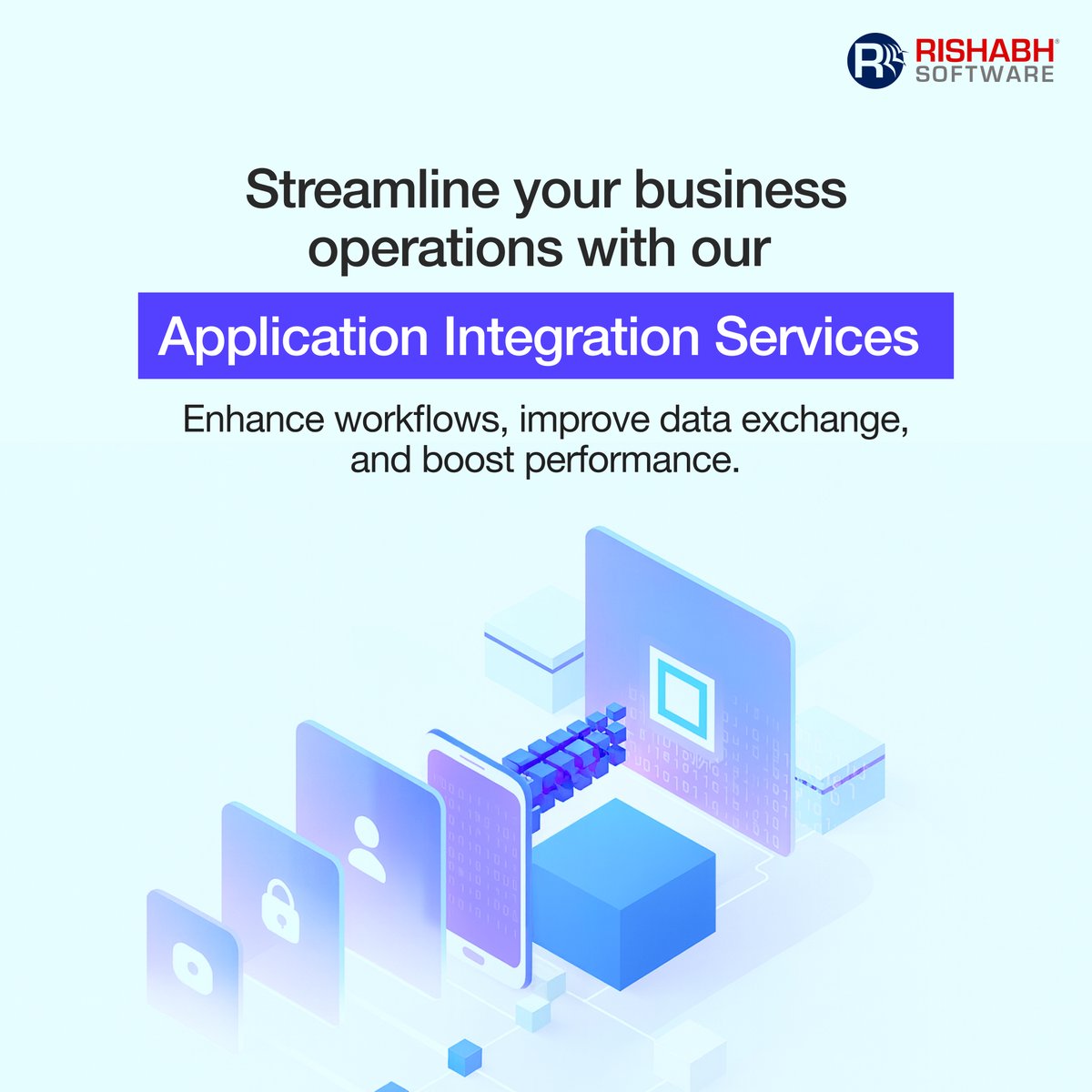 RISHABH®
SOFTWARE

Streamline your business operations with our

Application Integration Services

Enhance workflows, improve data exchange, and boost performance.